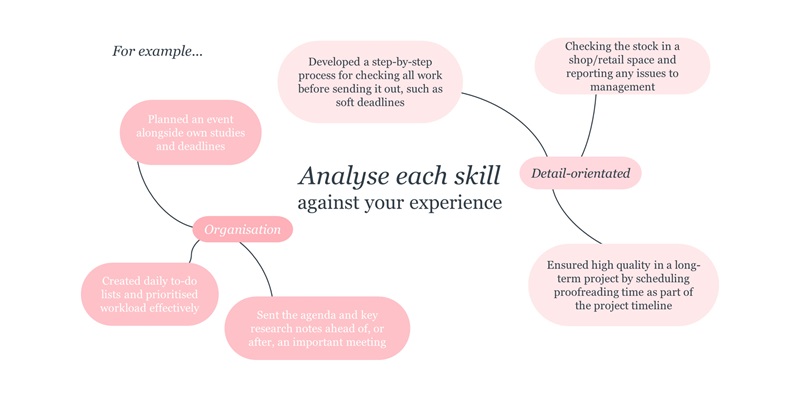 For example...

Analyse each skill against your experience

Organisation

Planned an event alongside own studies and deadlines

Created daily to-do lists and prioritised workload effectively

Sent the agenda and key research notes ahead of, or after, an important meeting

Detail-orientated

Developed a step-by-step process for checking all work before sending it out, such as soft deadlines

Checking the stock in a shop/retail space and reporting any issues to management

Ensured high quality in a long-term project by scheduling proofreading time as part of the project timeline